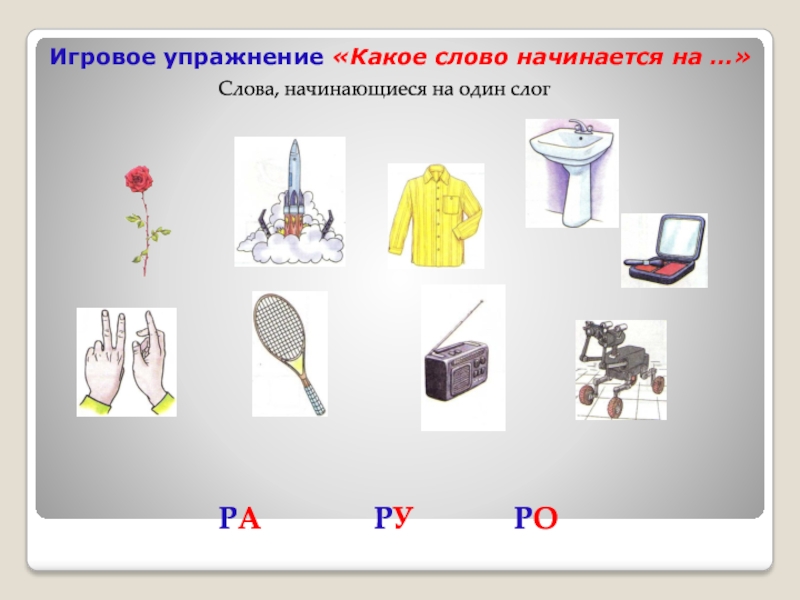 Игровое упражнение «Какое слово начинается на …»

Слова, начинающиеся на один слог

РА РУ РО